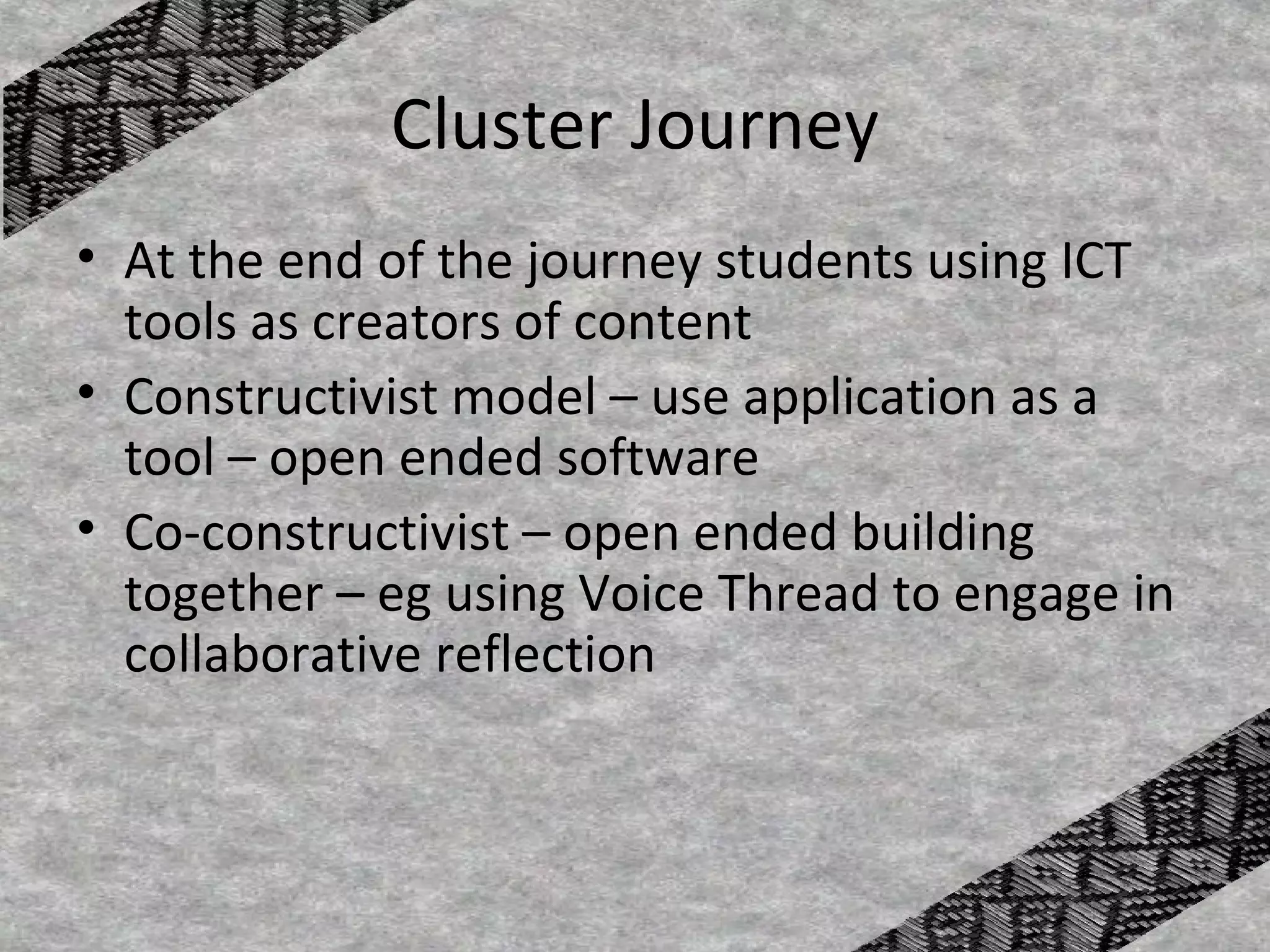 Cluster Journey

• At the end of the journey students using ICT tools as creators of content
• Constructivist model – use application as a tool – open ended software
• Co-constructivist – open ended building together – eg using Voice Thread to engage in collaborative reflection